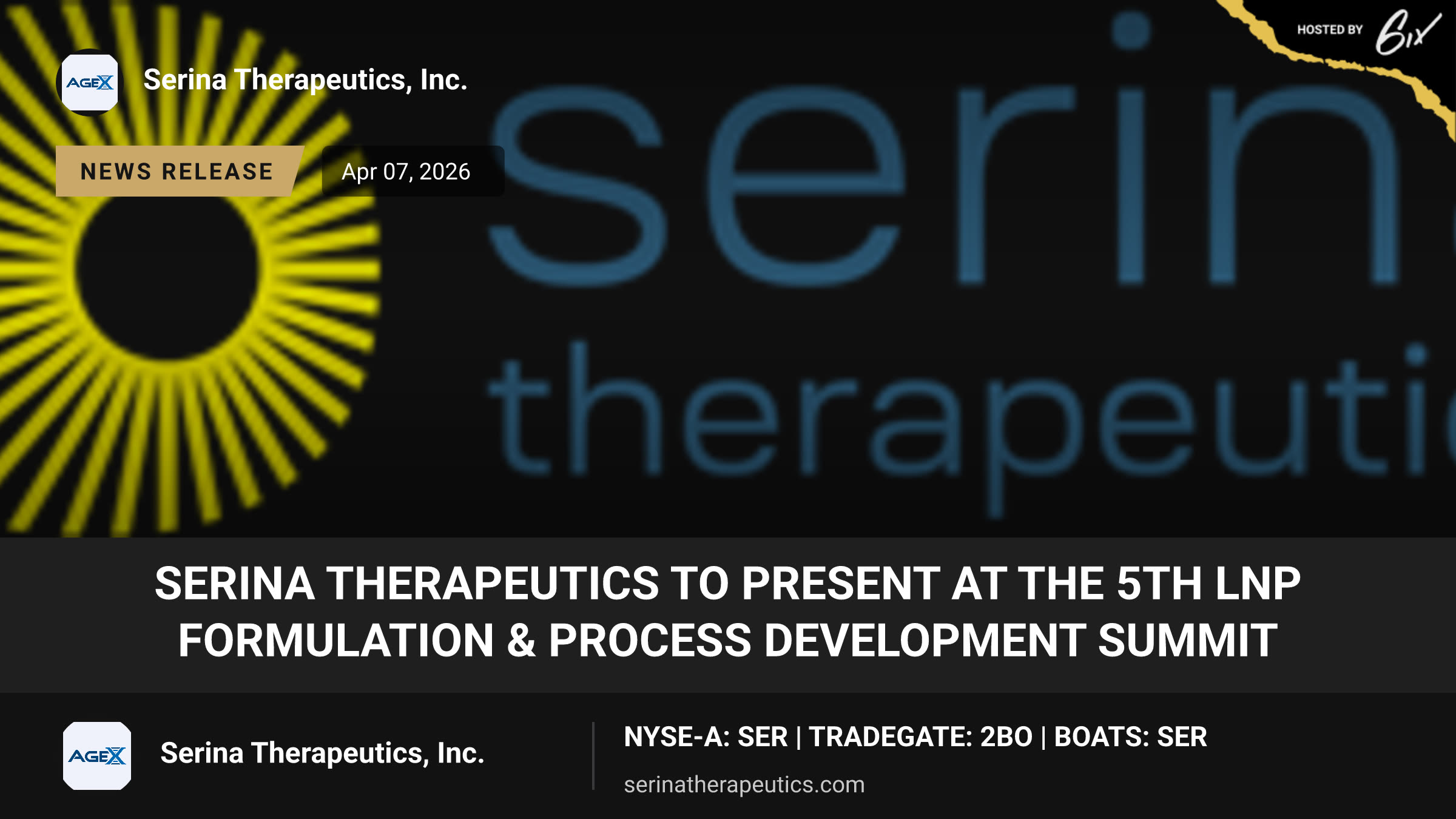 HOSTED BY 6ix

AGEX

Serina Therapeutics, Inc.

NEWS RELEASE

Apr 07, 2026

serin

therapeuti

SERINA THERAPEUTICS TO PRESENT AT THE 5TH LNP FORMULATION & PROCESS DEVELOPMENT SUMMIT

AGEX

Serina Therapeutics, Inc.

NYSE-A: SER | TRADEGATE: 2BO | BOATS: SER

serinatherapeutics.com